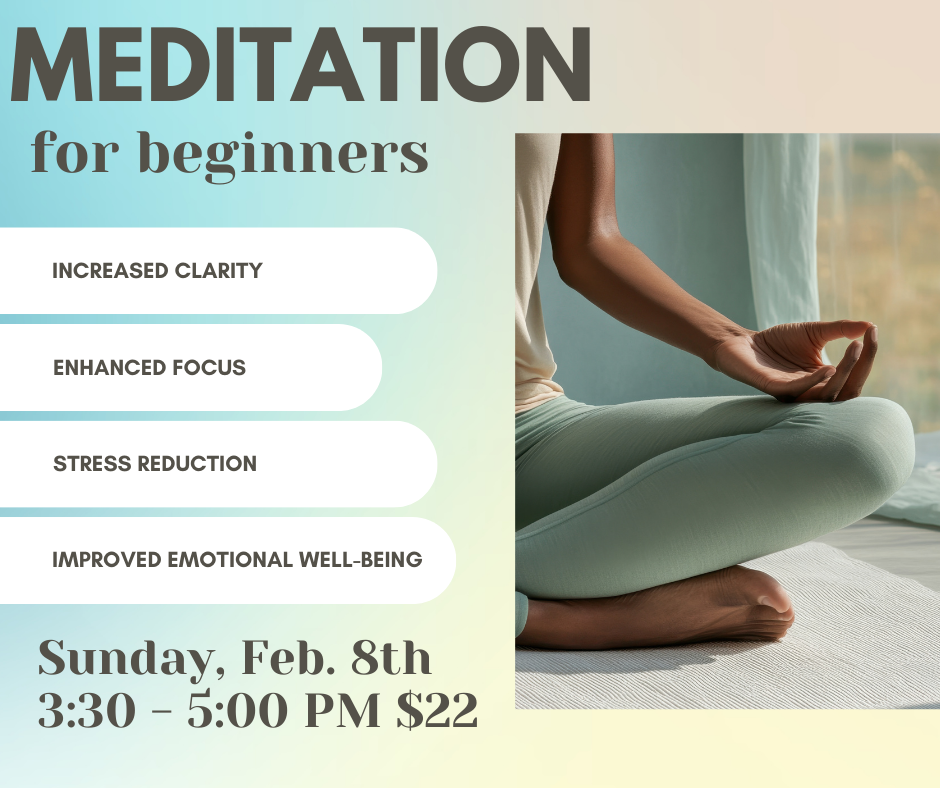 MEDITATION
for beginners

INCREASED CLARITY

ENHANCED FOCUS

STRESS REDUCTION

IMPROVED EMOTIONAL WELL-BEING

Sunday, Feb. 8th
3:30 - 5:00 PM $22